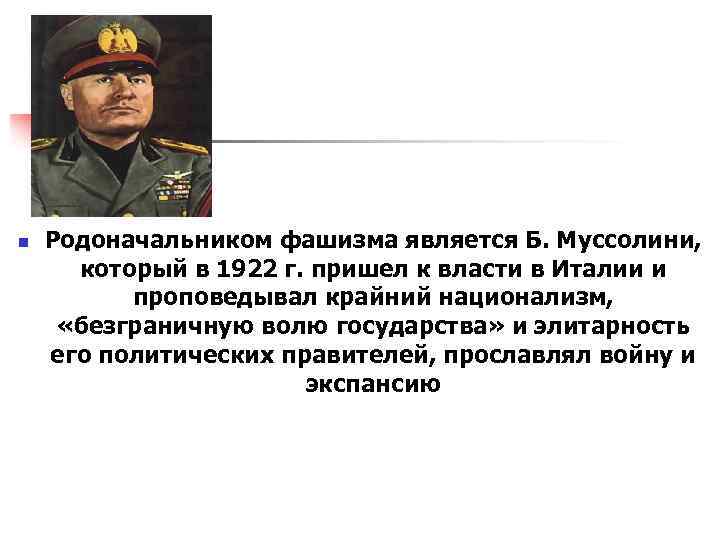 Родоначальником фашизма является Б. Муссолини, который в 1922 г. пришел к власти в Италии и проповедывал крайний национализм, «безграничную волю государства» и элитарность его политических правителей, прославлял войну и экспансию